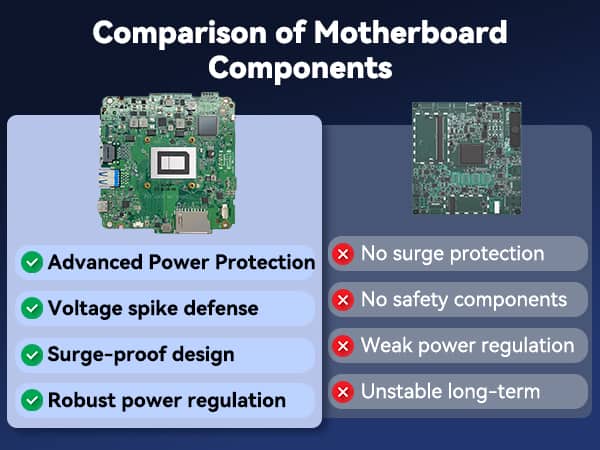 Comparison of Motherboard Components

Advanced Power Protection

Voltage spike defense

Surge-proof design

Robust power regulation

No surge protection

No safety components

Weak power regulation

Unstable long-term